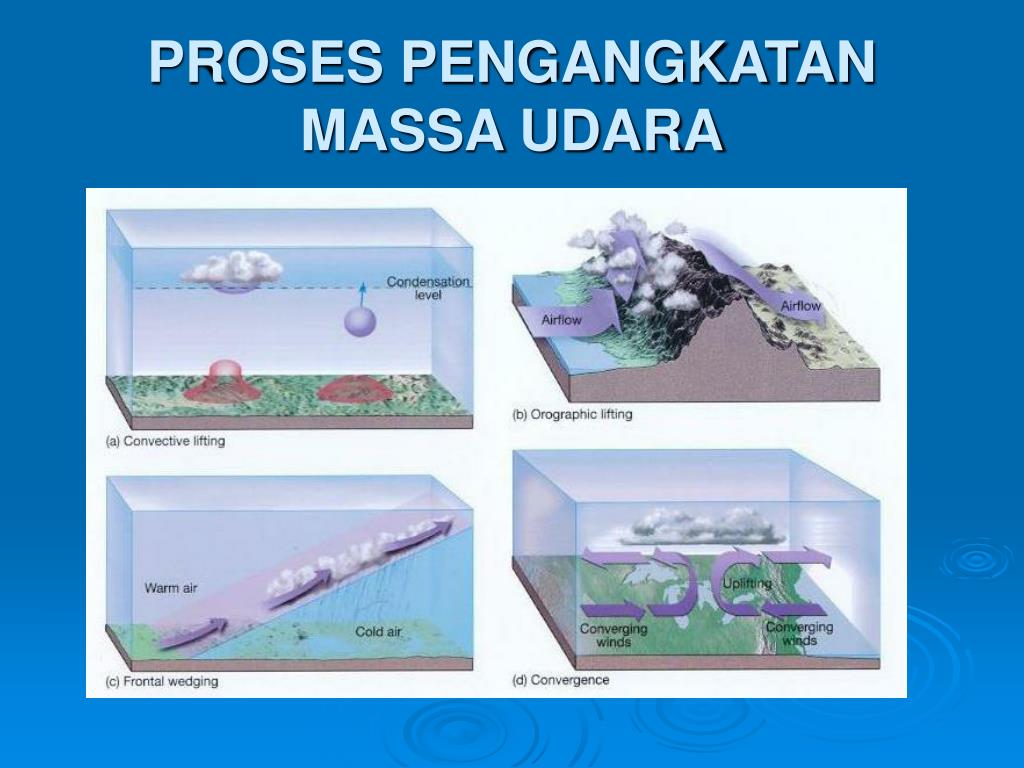 PROSES PENGANGKATAN MASSA UDARA

Condensation level

(a) Convective lifting

Airflow

Airflow

(b) Orographic lifting

Warm air

Cold air

(c) Frontal wedging

Uplifting

Converging winds

Converging winds

(d) Convergence